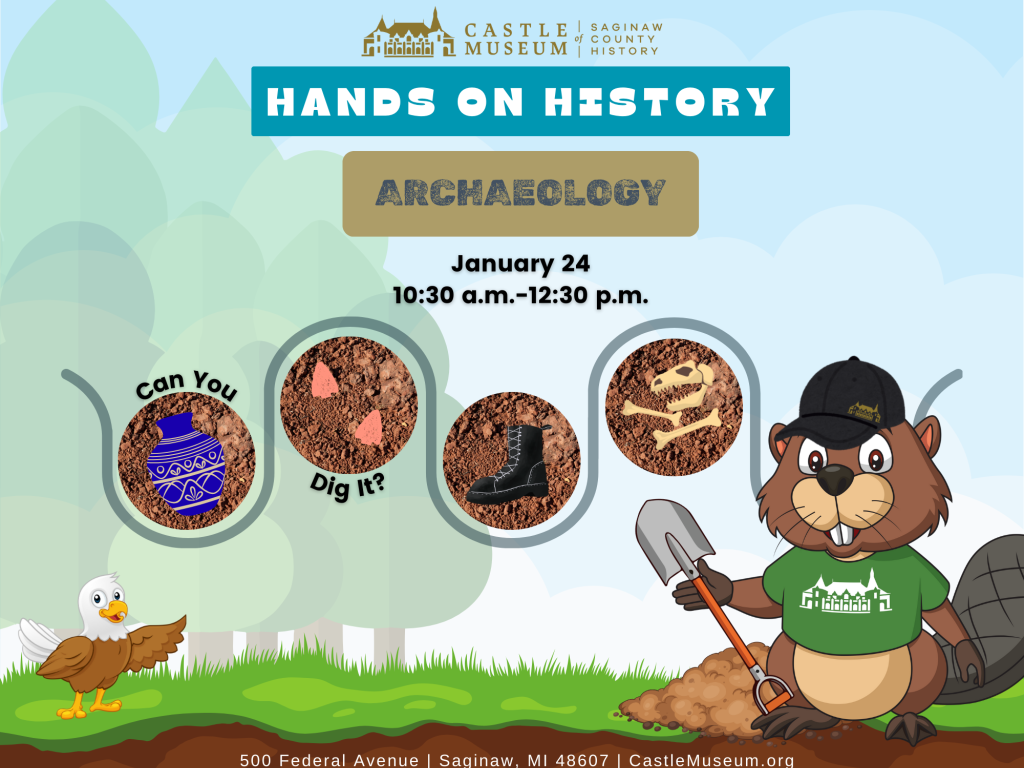 CASTLE MUSEUM of SAGINAW COUNTY HISTORY

HANDS ON HISTORY

ARCHAEOLOGY

January 24
10:30 a.m.-12:30 p.m.

Can You
Dig It?

500 Federal Avenue | Saginaw, MI 48607 | CastleMuseum.org